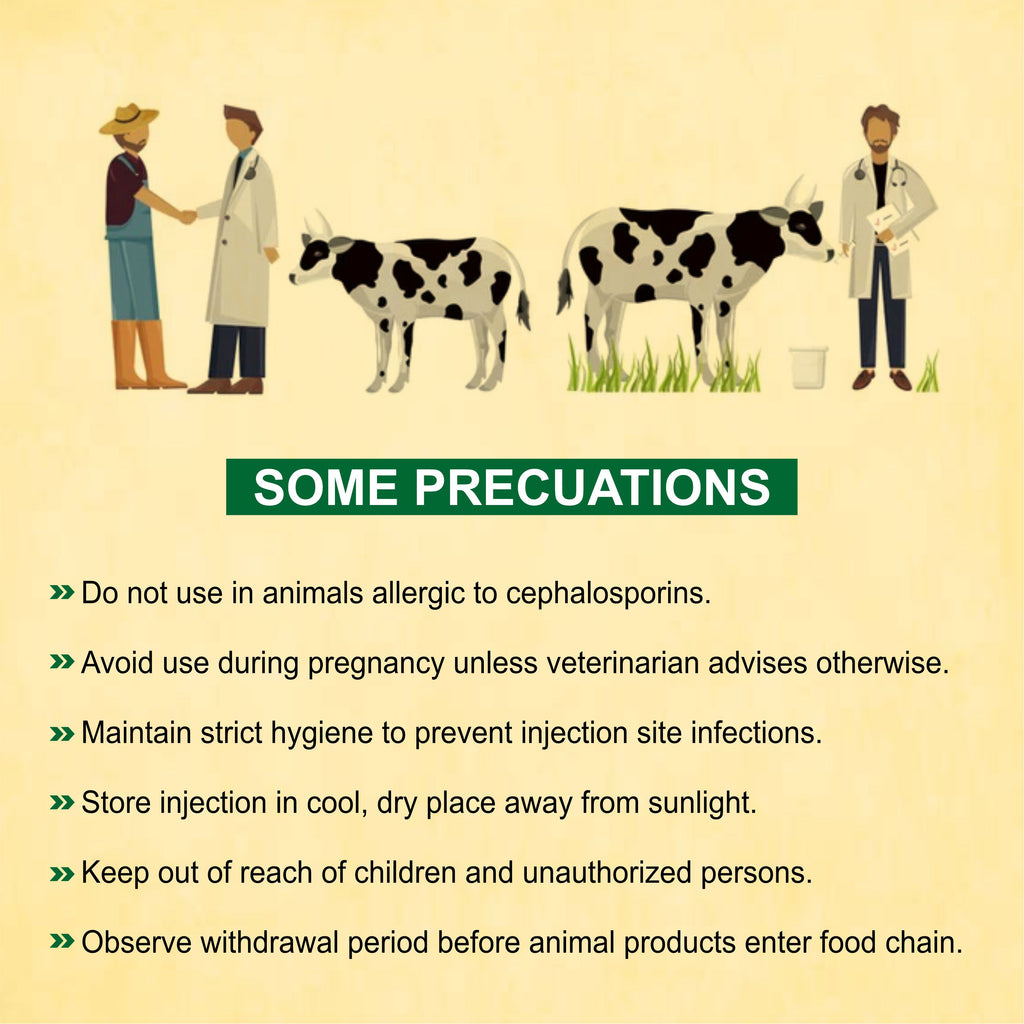 SOME PRECUATIONS

» Do not use in animals allergic to cephalosporins.

» Avoid use during pregnancy unless veterinarian advises otherwise.

» Maintain strict hygiene to prevent injection site infections.

» Store injection in cool, dry place away from sunlight.

» Keep out of reach of children and unauthorized persons.

» Observe withdrawal period before animal products enter food chain.